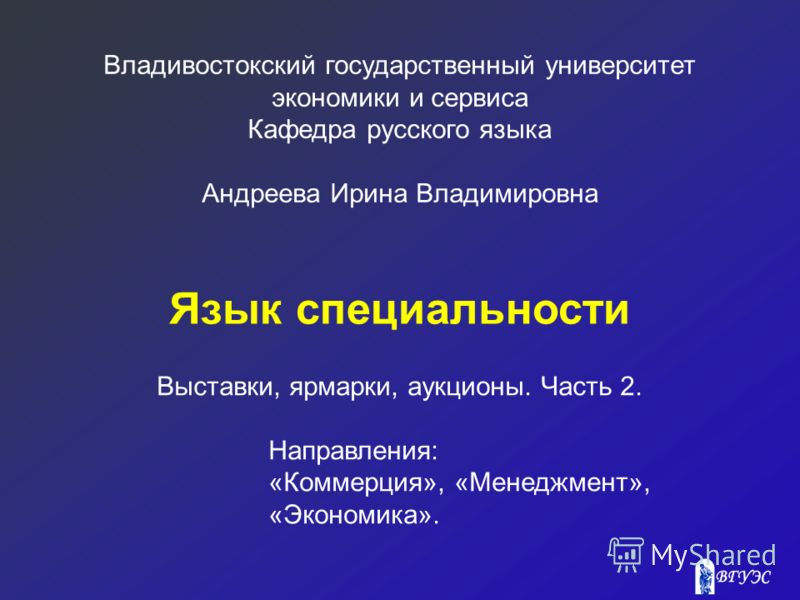 Владивостокский государственный университет экономики и сервиса
Кафедра русского языка

Андреева Ирина Владимировна

Язык специальности

Выставки, ярмарки, аукционы. Часть 2.

Направления:
«Коммерция», «Менеджмент», «Экономика».

MyShared

ВГУЭС